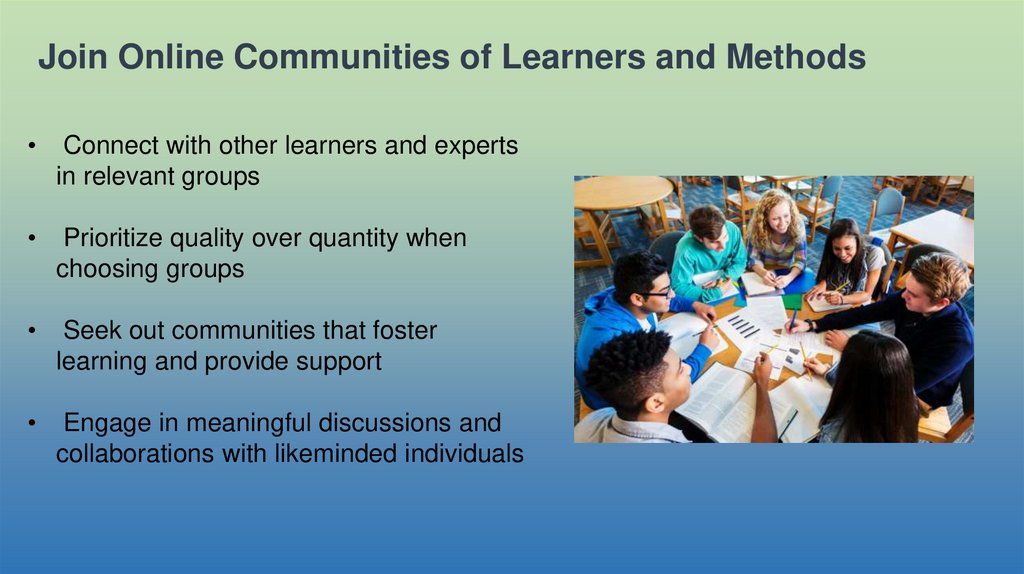 Join Online Communities of Learners and Methods

• Connect with other learners and experts in relevant groups

• Prioritize quality over quantity when choosing groups

• Seek out communities that foster learning and provide support

• Engage in meaningful discussions and collaborations with likeminded individuals